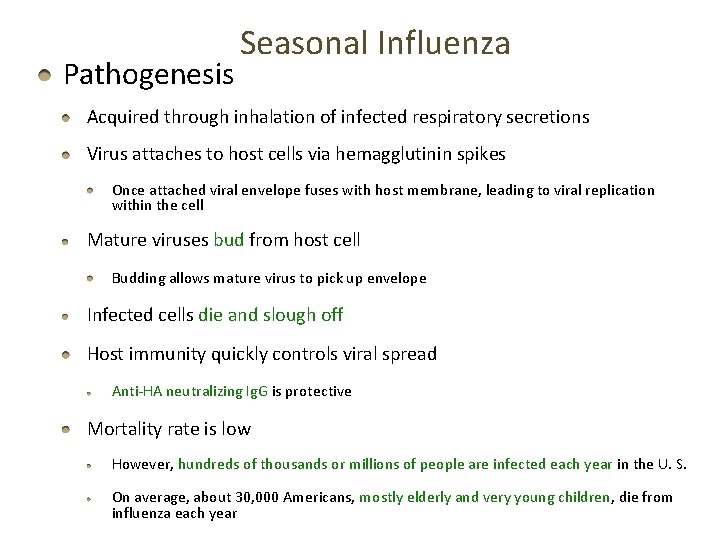 Seasonal Influenza

Pathogenesis

Acquired through inhalation of infected respiratory secretions

Virus attaches to host cells via hemagglutinin spikes

Once attached viral envelope fuses with host membrane, leading to viral replication within the cell

Mature viruses bud from host cell

Budding allows mature virus to pick up envelope

Infected cells die and slough off

Host immunity quickly controls viral spread

Anti-HA neutralizing IgG is protective

Mortality rate is low

However, hundreds of thousands or millions of people are infected each year in the U. S.

On average, about 30,000 Americans, mostly elderly and very young children, die from influenza each year